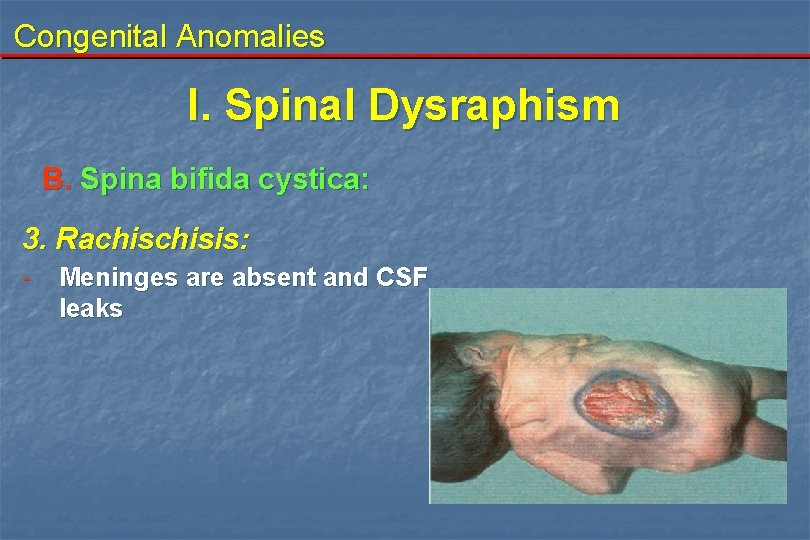 Congenital Anomalies

I. Spinal Dysraphism

B. Spina bifida cystica:

3. Rachischisis:

- Meninges are absent and CSF leaks